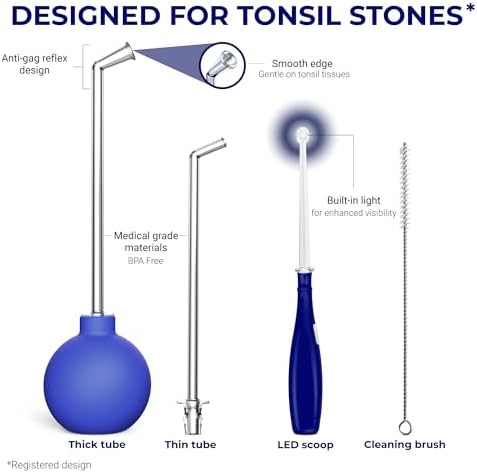 DESIGNED FOR TONSIL STONES*

Anti-gag reflex design

Smooth edge
Gentle on tonsil tissues

Built-in light
for enhanced visibility

Medical grade materials
BPA Free

Thick tube

Thin tube

LED scoop

Cleaning brush

*Registered design